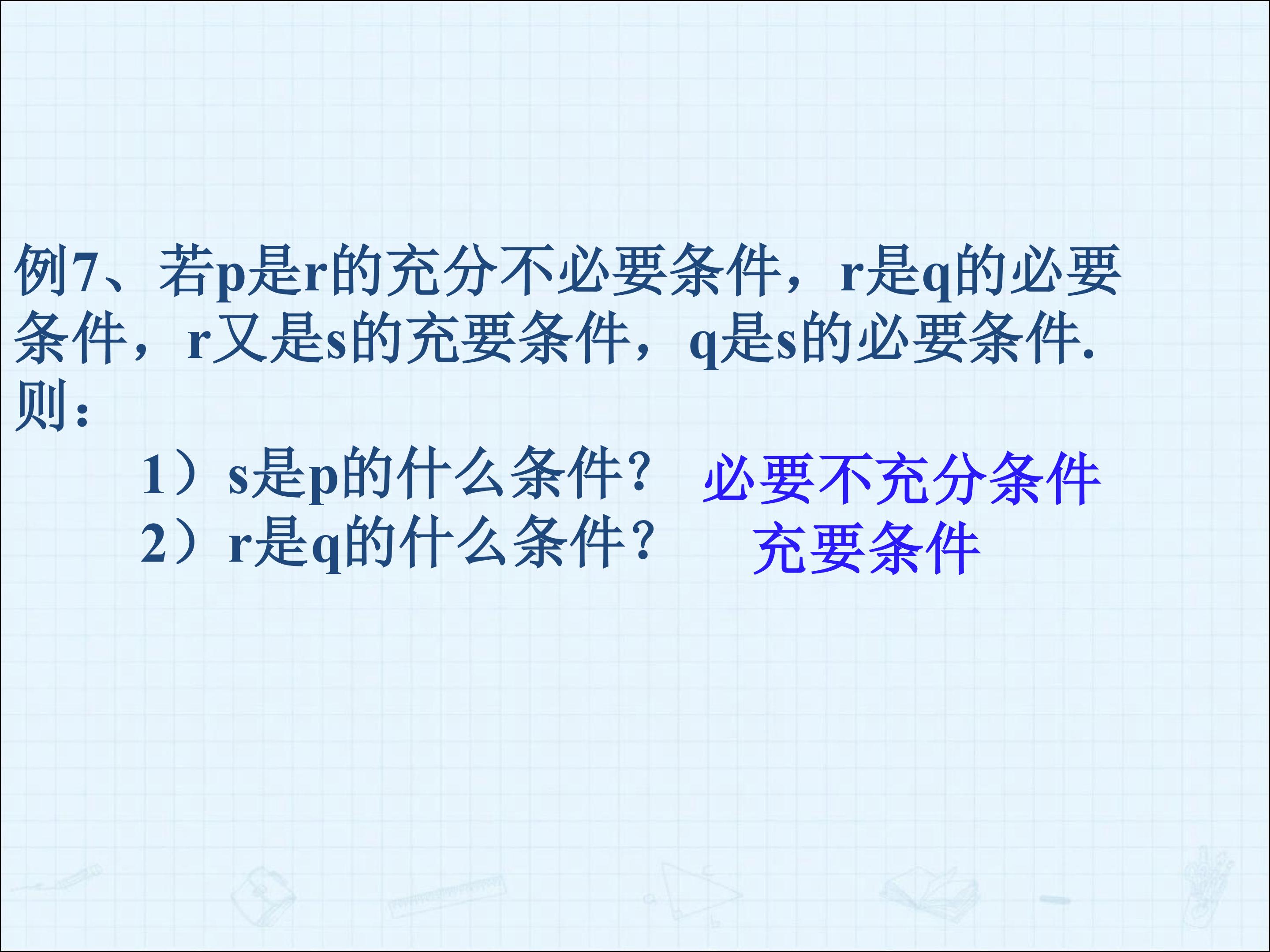 例7、若p是r的充分不必要条件，r是q的必要条件，r又是s的充要条件，q是s的必要条件.则：

1）s是p的什么条件？ 必要不充分条件
2）r是q的什么条件？ 充要条件